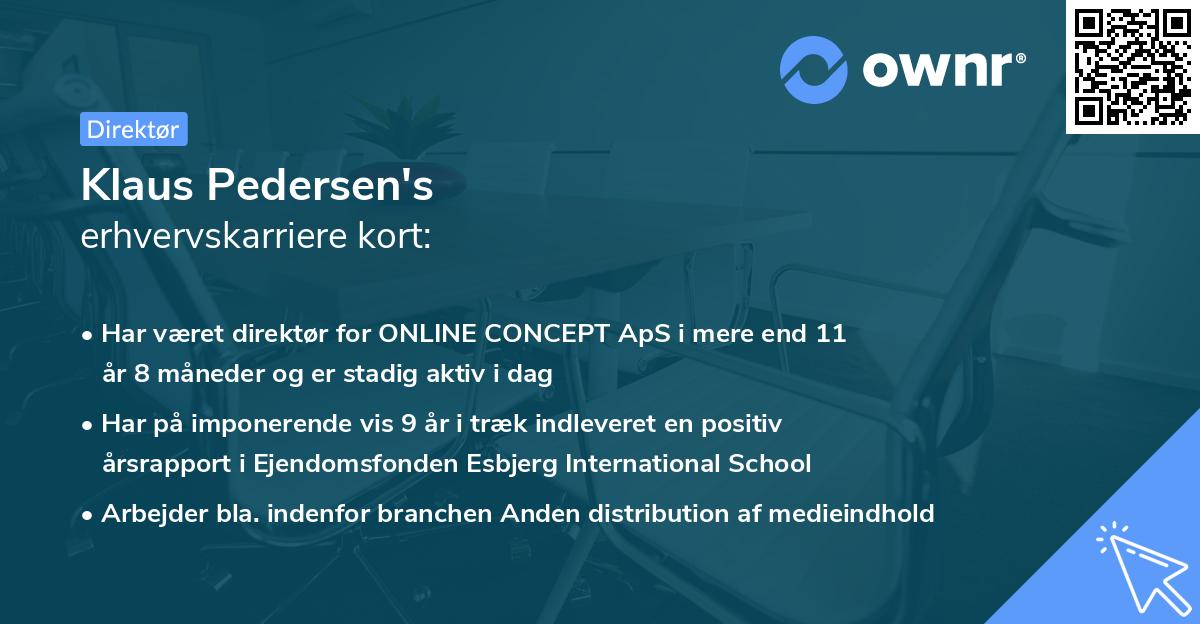 ownr®

Direktør

Klaus Pedersen's
erhvervskarriere kort:

• Har været direktør for ONLINE CONCEPT ApS i mere end 11 år 8 måneder og er stadig aktiv i dag
• Har på imponerende vis 9 år i træk indleveret en positiv årsrapport i Ejendomsfonden Esbjerg International School
• Arbejder bla. indenfor branchen Anden distribution af medieindhold